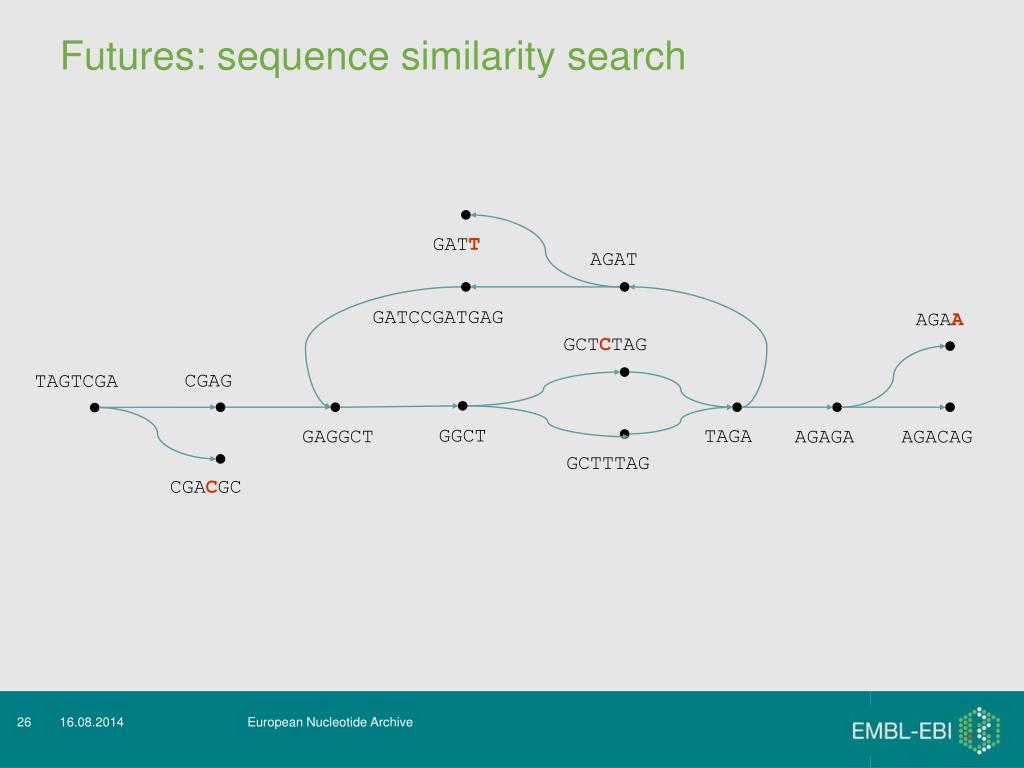 Futures: sequence similarity search

GATT

AGAT

GATCCGATGAG

AGAA

GCTCTAG

TAGTCGA

CGAG

GAGGCT

GGCT

TAGA

AGAGA

AGACAG

GCTTTAG

CGACGC

26 16.08.2014 European Nucleotide Archive

EMBL-EBI